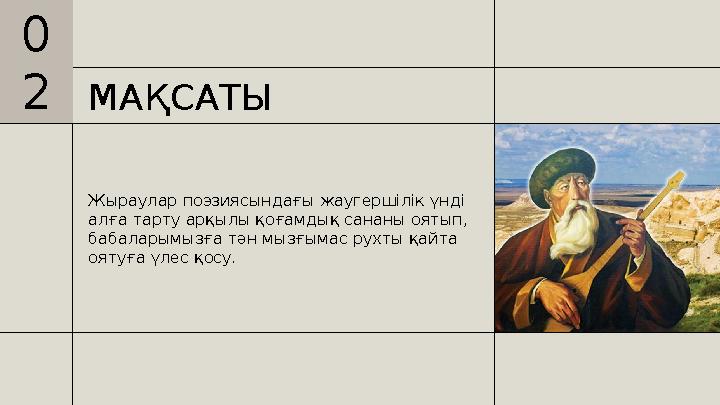 0
2

МАҚСАТЫ

Жыраулар поэзиясындағы жаугершілік үнді алға тарту арқылы қоғамдық сананы оятып, бабаларымызға тән мызғымас рухты қайта оятуға үлес қосу.